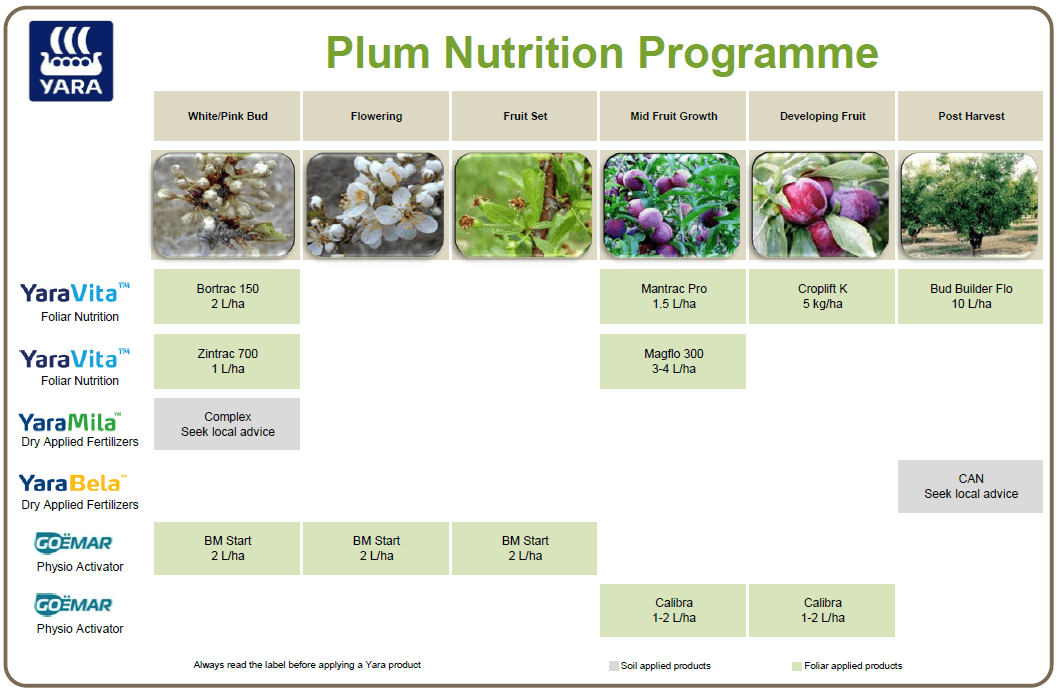 YARA

Plum Nutrition Programme

| | White/Pink Bud | Flowering | Fruit Set | Mid Fruit Growth | Developing Fruit | Post Harvest |
|---|---|---|---|---|---|---|
| YaraVita™ Foliar Nutrition | Bortrac 150 2 L/ha | | | Mantrac Pro 1.5 L/ha | Croplift K 5 kg/ha | Bud Builder Flo 10 L/ha |
| YaraVita™ Foliar Nutrition | Zintrac 700 1 L/ha | | | Magflo 300 3-4 L/ha | | |
| YaraMila™ Dry Applied Fertilizers | Complex Seek local advice | | | | | |
| YaraBela™ Dry Applied Fertilizers | | | | | | CAN Seek local advice |
| GOËMAR Physio Activator | BM Start 2 L/ha | BM Start 2 L/ha | BM Start 2 L/ha | | | |
| GOËMAR Physio Activator | | | | Calibra 1-2 L/ha | Calibra 1-2 L/ha | |

Always read the label before applying a Yara product

Soil applied products

Foliar applied products